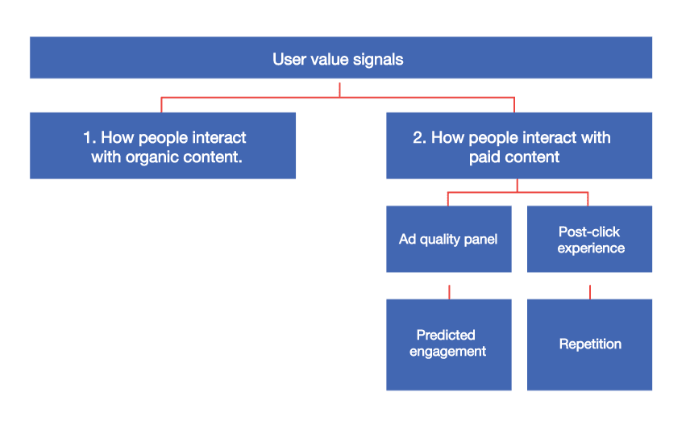 User value signals

1. How people interact with organic content.

2. How people interact with paid content

Ad quality panel

Post-click experience

Predicted engagement

Repetition